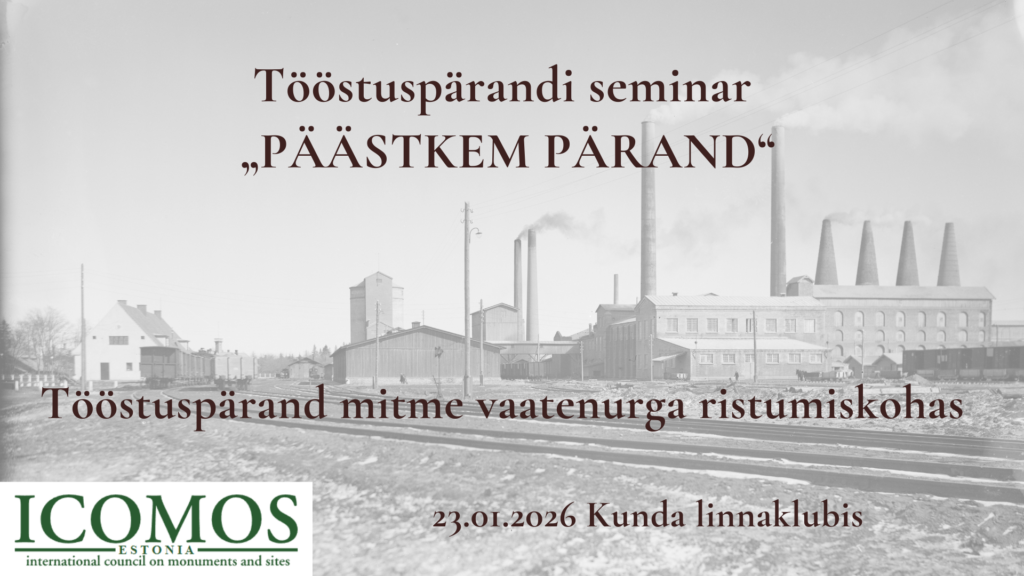 Tööstuspärandi seminar
„PÄÄSTKEM PÄRAND“

Tööstuspärand mitme vaatenurga ristumiskohas

ICOMOS
ESTONIA
international council on monuments and sites

23.01.2026 Kunda linnaklubis